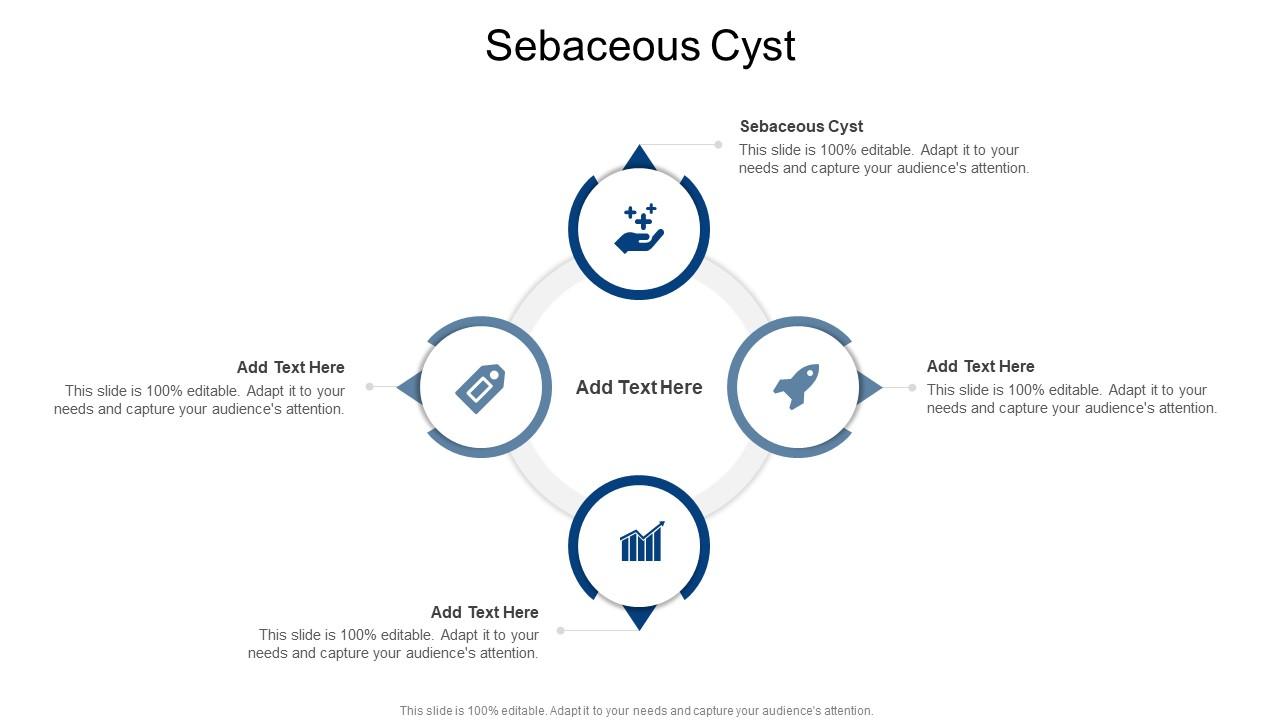 Sebaceous Cyst

Sebaceous Cyst
This slide is 100% editable. Adapt it to your needs and capture your audience's attention.

Add Text Here
This slide is 100% editable. Adapt it to your needs and capture your audience's attention.

Add Text Here

Add Text Here
This slide is 100% editable. Adapt it to your needs and capture your audience's attention.

Add Text Here
This slide is 100% editable. Adapt it to your needs and capture your audience's attention.

This slide is 100% editable. Adapt it to your needs and capture your audience's attention.